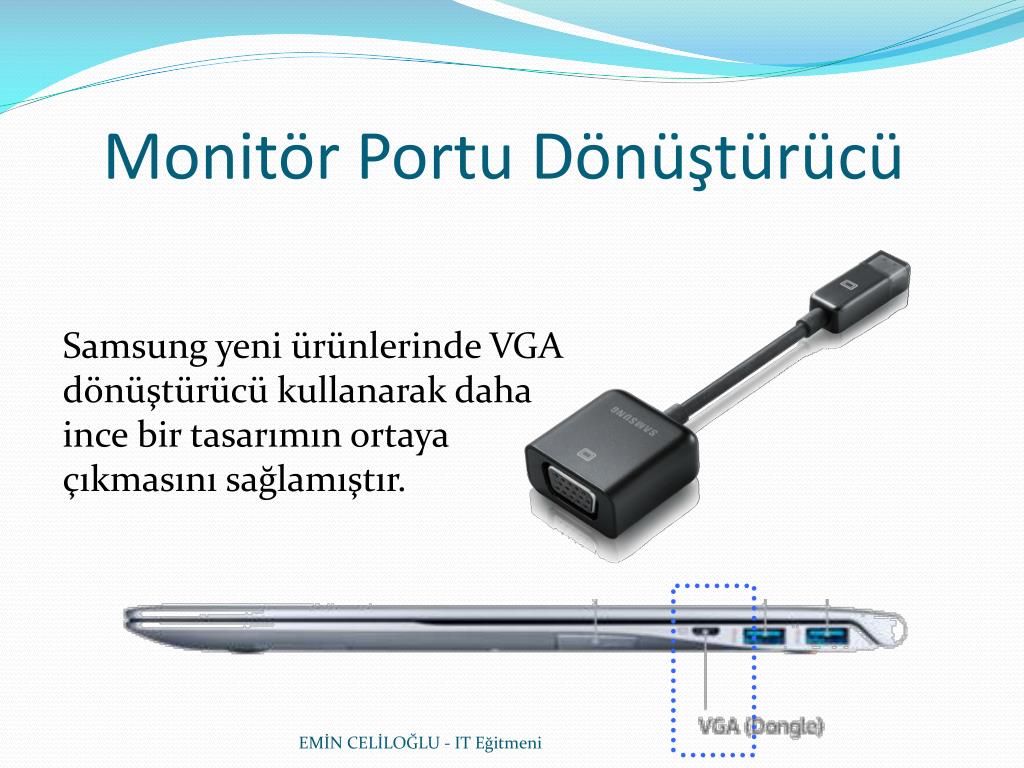 Monitör Portu Dönüştürücü

Samsung yeni ürünlerinde VGA dönüştürücü kullanarak daha ince bir tasarımın ortaya çıkmasını sağlamıştır.

SAMSUNG

VGA (Dongle)

EMİN CELİLOĞLU - IT Eğitmeni